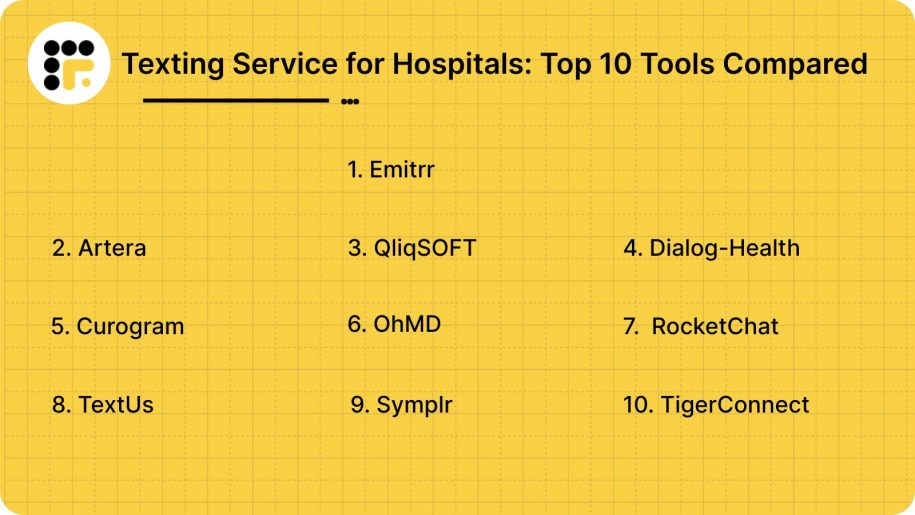 Texting Service for Hospitals: Top 10 Tools Compared

1. Emitrr

2. Artera

3. QliqSOFT

4. Dialog-Health

5. Curogram

6. OhMD

7. RocketChat

8. TextUs

9. Symplr

10. TigerConnect